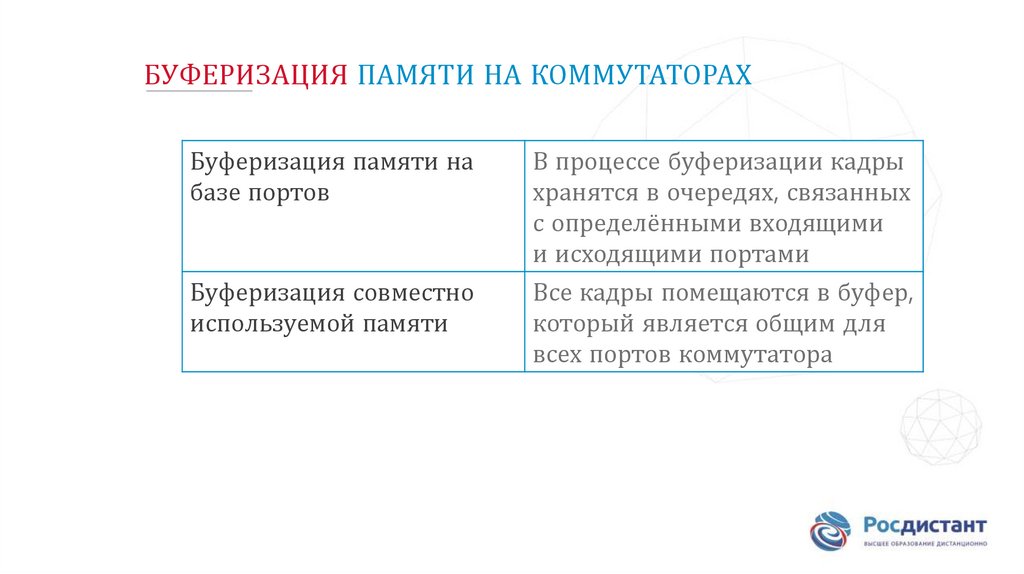 БУФЕРИЗАЦИЯ ПАМЯТИ НА КОММУТАТОРАХ

| Буферизация памяти на базе портов | В процессе буферизации кадры хранятся в очередях, связанных с определёнными входящими и исходящими портами |
|---|---|
| Буферизация совместно используемой памяти | Все кадры помещаются в буфер, который является общим для всех портов коммутатора |

Росдистант
ВЫСШЕЕ ОБРАЗОВАНИЕ ДИСТАНЦИОННО